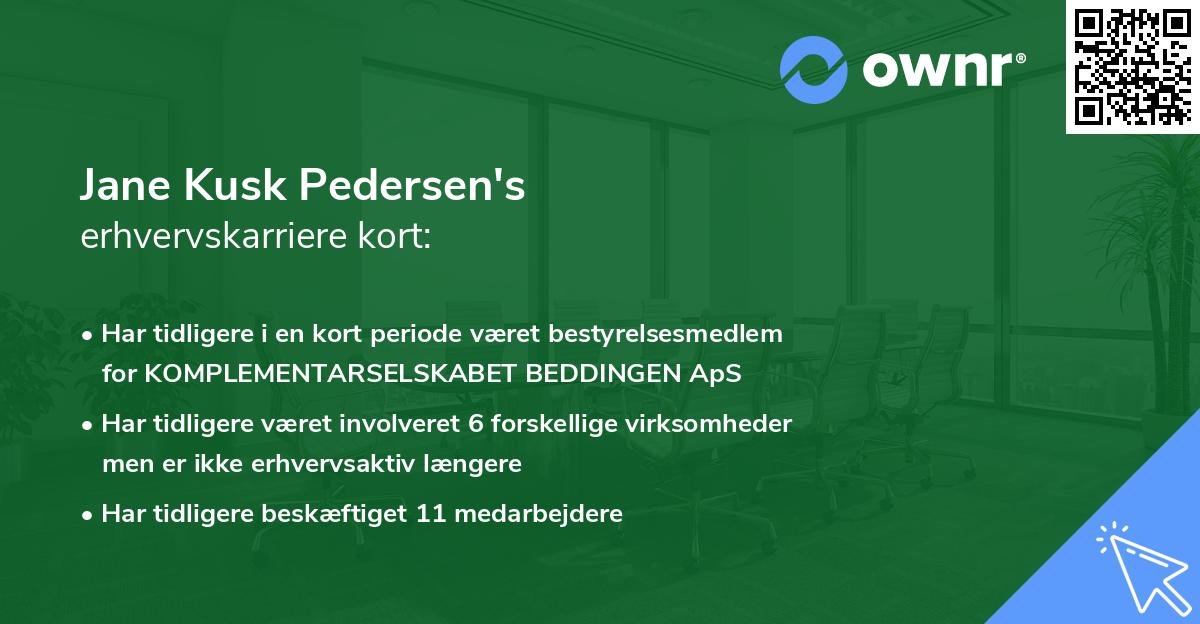 ownr®

Jane Kusk Pedersen's
erhvervskarriere kort:

• Har tidligere i en kort periode været bestyrelsesmedlem for KOMPLEMENTARSELSKABET BEDDINGEN ApS
• Har tidligere været involveret 6 forskellige virksomheder men er ikke erhvervsaktiv længere
• Har tidligere beskæftiget 11 medarbejdere